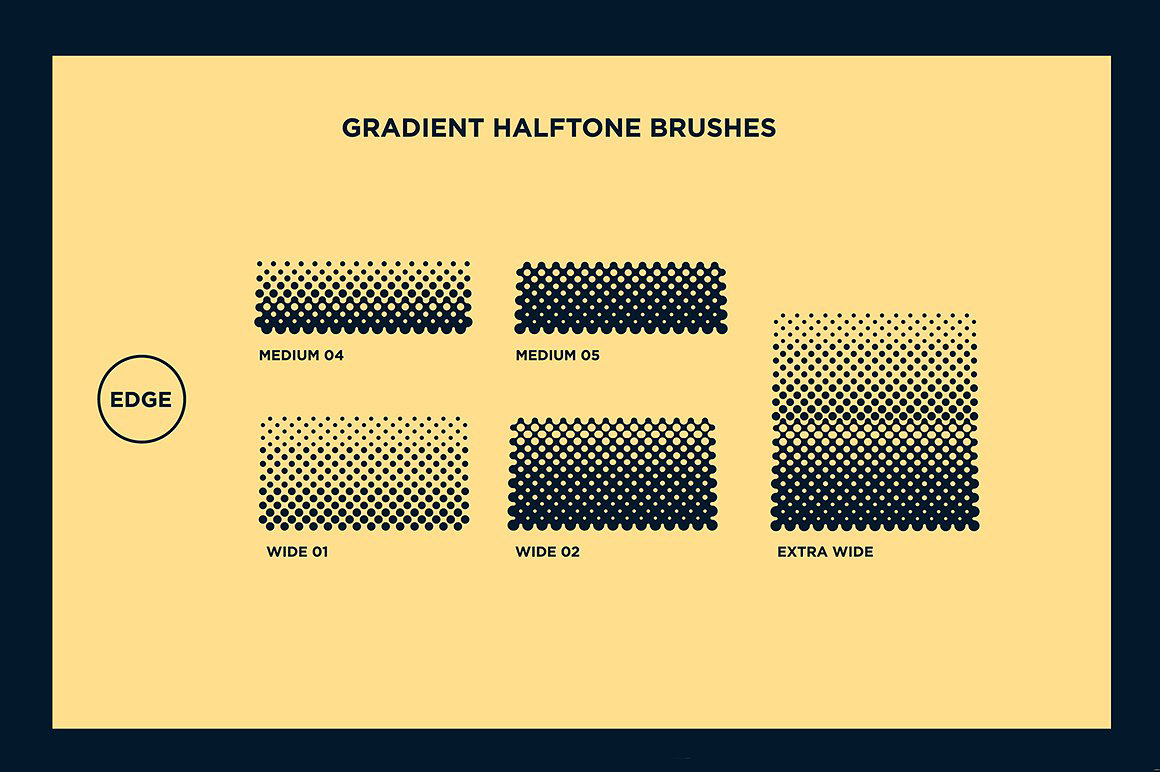 GRADIENT HALFTONE BRUSHES

EDGE

MEDIUM 04

MEDIUM 05

WIDE 01

WIDE 02

EXTRA WIDE